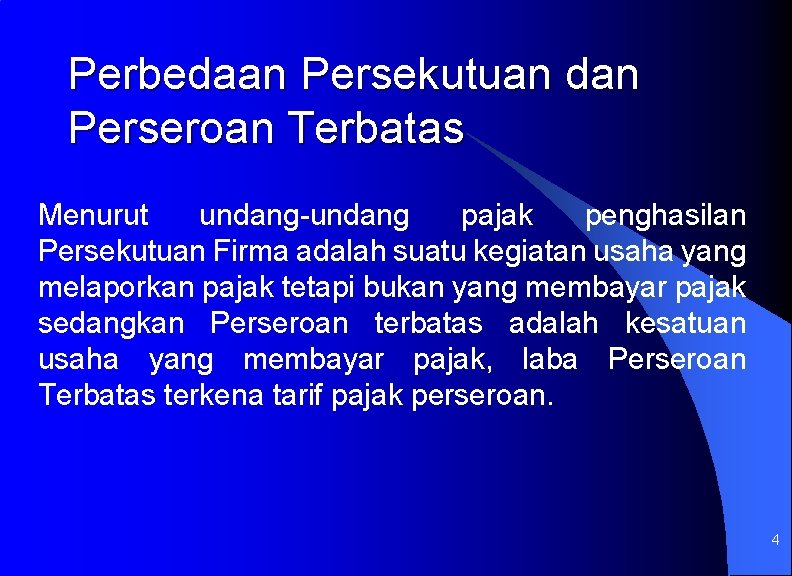 Perbedaan Persekutuan dan Perseroan Terbatas

Menurut undang-undang pajak penghasilan Persekutuan Firma adalah suatu kegiatan usaha yang melaporkan pajak tetapi bukan yang membayar pajak sedangkan Perseroan terbatas adalah kesatuan usaha yang membayar pajak, laba Perseroan Terbatas terkena tarif pajak perseroan.

4